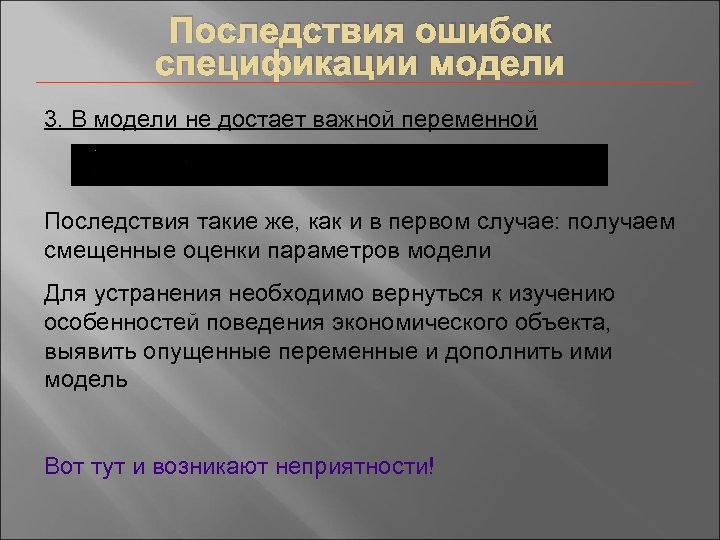 Последствия ошибок спецификации модели

3. В модели не достает важной переменной

Последствия такие же, как и в первом случае: получаем смещенные оценки параметров модели

Для устранения необходимо вернуться к изучению особенностей поведения экономического объекта, выявить опущенные переменные и дополнить ими модель

Вот тут и возникают неприятности!